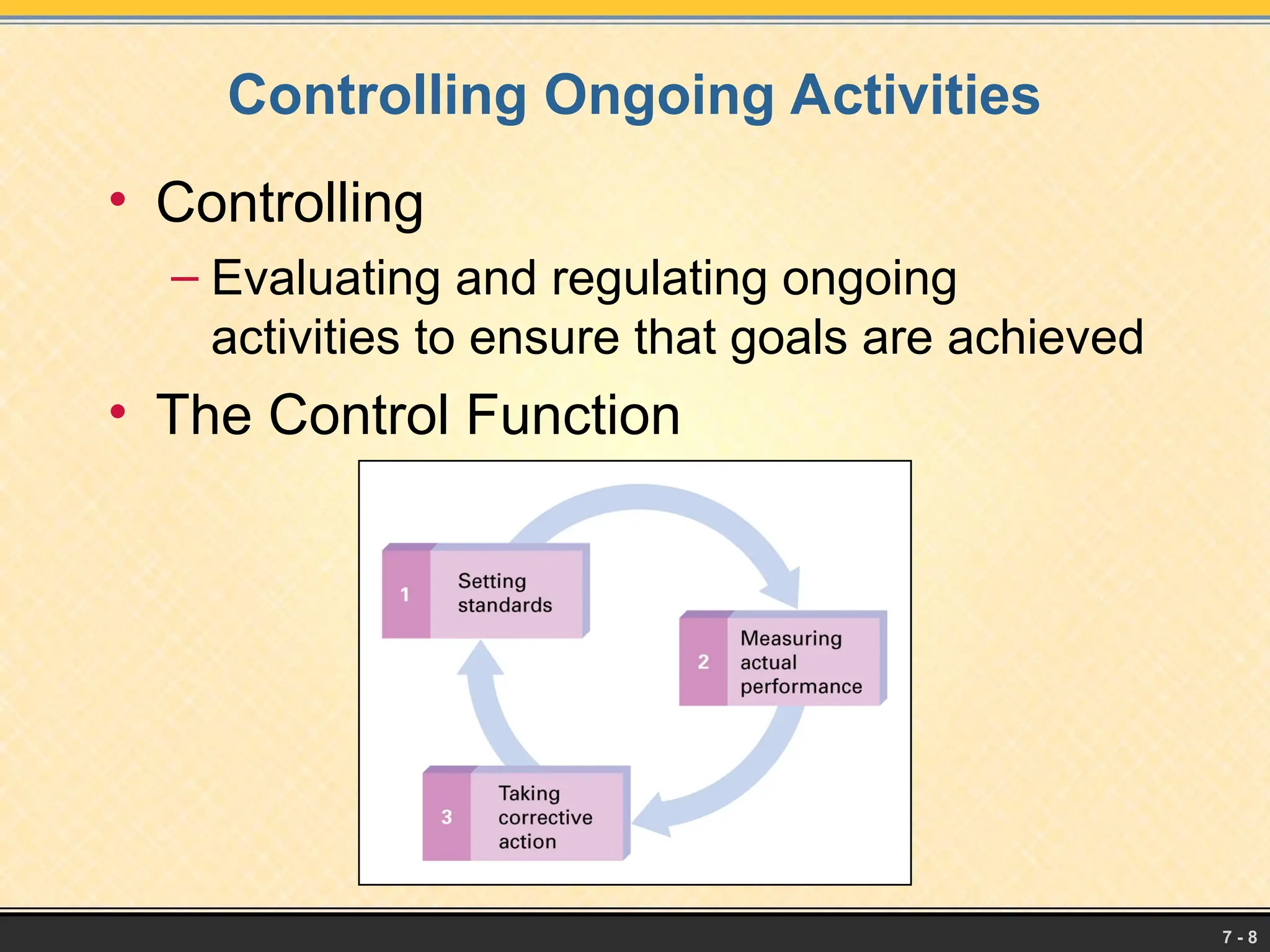 Controlling Ongoing Activities

• Controlling

– Evaluating and regulating ongoing activities to ensure that goals are achieved

• The Control Function

1 Setting standards

2 Measuring actual performance

3 Taking corrective action

7 - 8